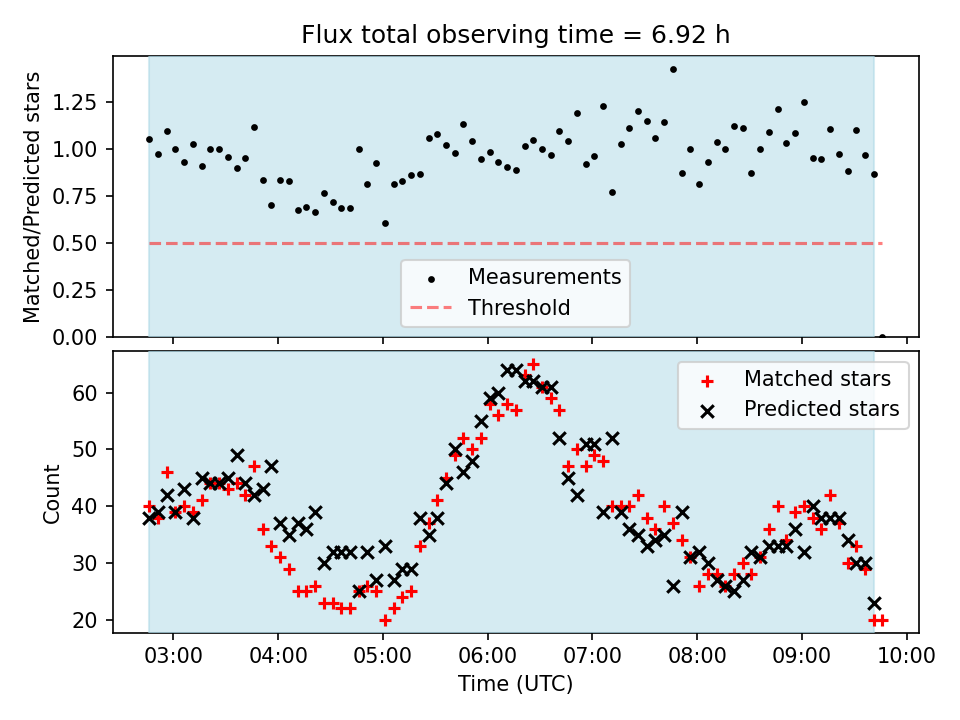 Flux total observing time = 6.92 h

Matched/Predicted stars

1.25
1.00
0.75
0.50
0.25
0.00

Measurements
Threshold

Count

60
50
40
30
20

Matched stars
Predicted stars

03:00 04:00 05:00 06:00 07:00 08:00 09:00 10:00

Time (UTC)